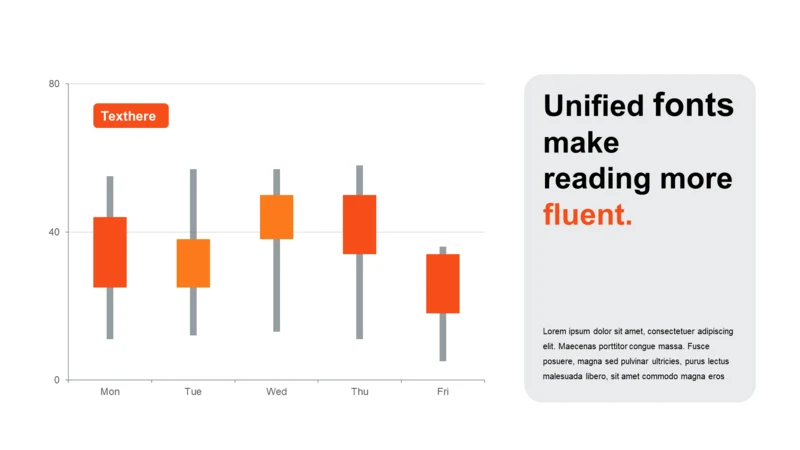 80

Texthere

40

0

Mon Tue Wed Thu Fri

Unified fonts make reading more fluent.

Lorem ipsum dolor sit amet, consectetuer adipiscing elit. Maecenas porttitor congue massa. Fusce posuere, magna sed pulvinar ultricies, purus lectus malesuada libero, sit amet commodo magna eros